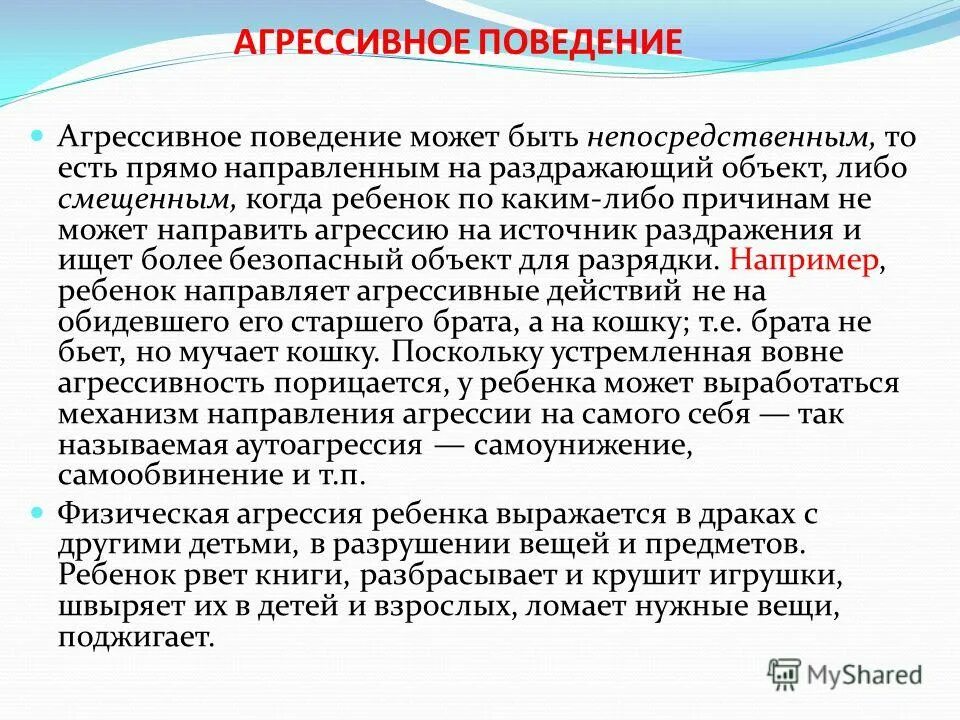 АГРЕССИВНОЕ ПОВЕДЕНИЕ

Агрессивное поведение может быть непосредственным, то есть прямо направленным на раздражающий объект, либо смещенным, когда ребенок по каким-либо причинам не может направить агрессию на источник раздражения и ищет более безопасный объект для разрядки. Например, ребенок направляет агрессивные действий не на обидевшего его старшего брата, а на кошку; т.е. брата не бьет, но мучает кошку. Поскольку устремленная вовне агрессивность порицается, у ребенка может выработаться механизм направления агрессии на самого себя — так называемая аутоагрессия — самоунижение, самообвинение и т.п.

Физическая агрессия ребенка выражается в драках с другими детьми, в разрушении вещей и предметов. Ребенок рвет книги, разбрасывает и крушит игрушки, швыряет их в детей и взрослых, ломает нужные вещи, поджигает.

MyShared